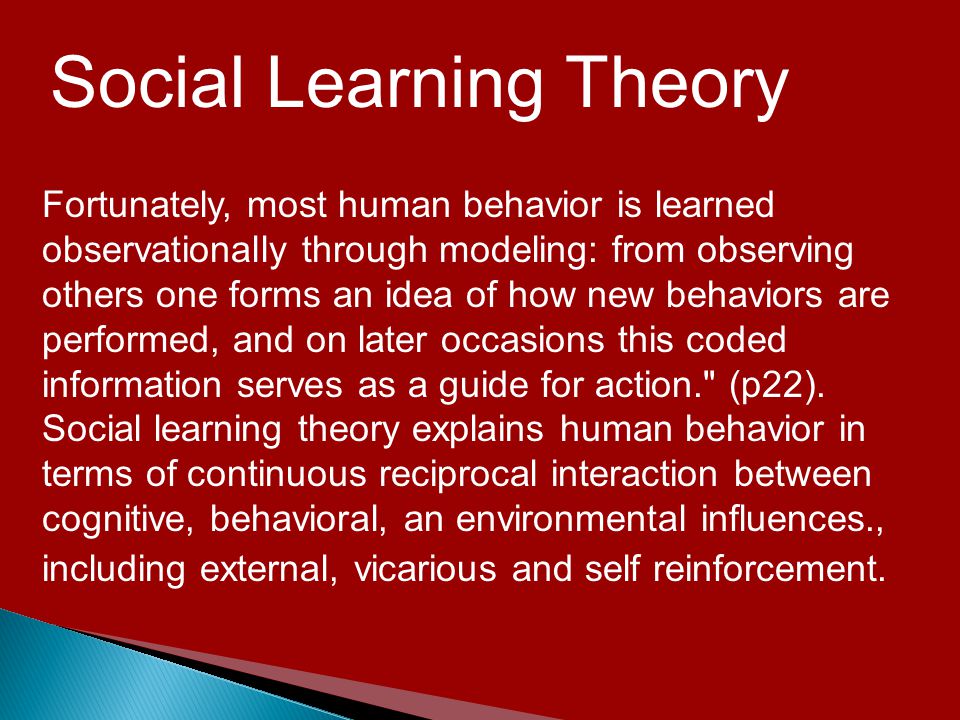 Social Learning Theory

Fortunately, most human behavior is learned observationally through modeling: from observing others one forms an idea of how new behaviors are performed, and on later occasions this coded information serves as a guide for action." (p22). Social learning theory explains human behavior in terms of continuous reciprocal interaction between cognitive, behavioral, an environmental influences., including external, vicarious and self reinforcement.